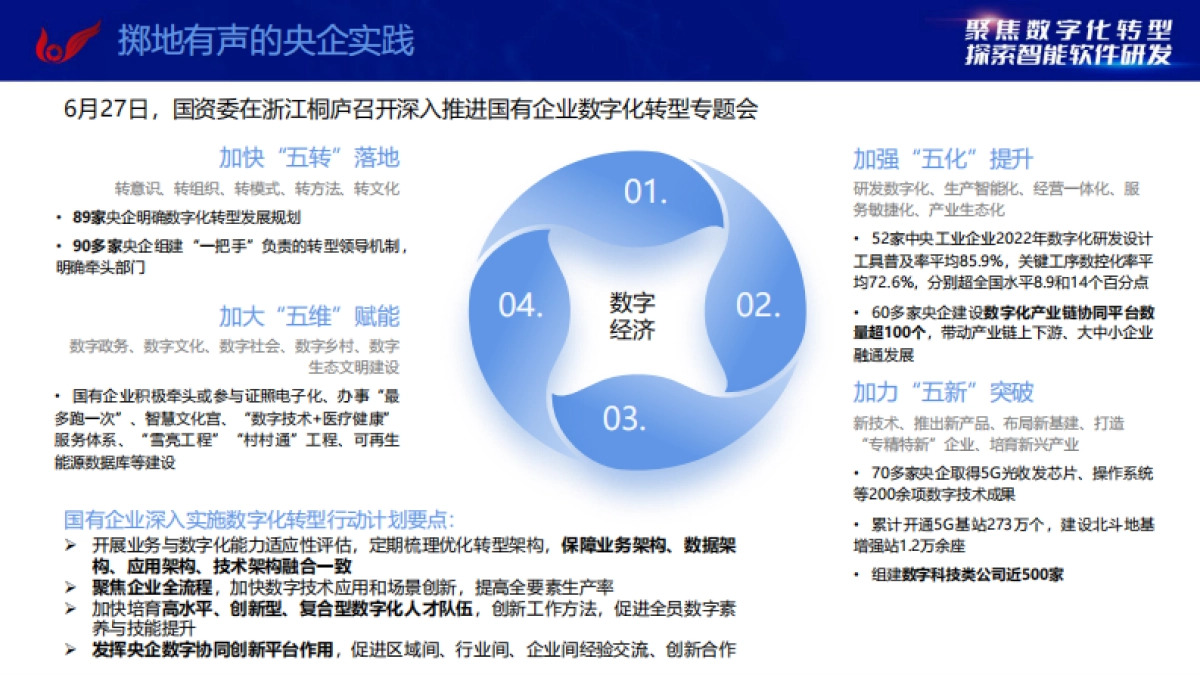 掷地有声的央企实践

聚焦数字化转型
探索智能软件研发

6月27日，国资委在浙江桐庐召开深入推进国有企业数字化转型专题会

加快“五转”落地

转意识、转组织、转模式、转方法、转文化

• 89家央企明确数字化转型发展规划

• 90多家央企组建“一把手”负责的转型领导机制，明确牵头部门

加大“五维”赋能

数字政务、数字文化、数字社会、数字乡村、数字生态文明建设

• 国有企业积极牵头或参与证照电子化、办事“最多跑一次”、智慧文化宫、“数字技术+医疗健康”服务体系、“雪亮工程”“村村通”工程、可再生能源数据库等建设

01.

02.

03.

04.

数字经济

加强“五化”提升

研发数字化、生产智能化、经营一体化、服务敏捷化、产业生态化

• 52家中央工业企业2022年数字化研发设计工具普及率平均85.9%，关键工序数控化率平均72.6%，分别超全国水平8.9和14个百分点

• 60多家央企建设数字化产业链协同平台数量超100个，带动产业链上下游、大中小企业融通发展

加力“五新”突破

新技术、推出新产品、布局新基建、打造“专精特新”企业、培育新兴产业

• 70多家央企取得5G光收发芯片、操作系统等200余项数字技术成果

• 累计开通5G基站273万个，建设北斗地基增强站1.2万余座

• 组建数字科技类公司近500家

国有企业深入实施数字化转型行动计划要点：

➢ 开展业务与数字化能力适应性评估，定期梳理优化转型架构，保障业务架构、数据架构、应用架构、技术架构融合一致
➢ 聚焦企业全流程，加快数字技术应用和场景创新，提高全要素生产率
➢ 加快培育高水平、创新型、复合型数字化人才队伍，创新工作方法，促进全员数字素养与技能提升
➢ 发挥央企数字协同创新平台作用，促进区域间、行业间、企业间经验交流、创新合作